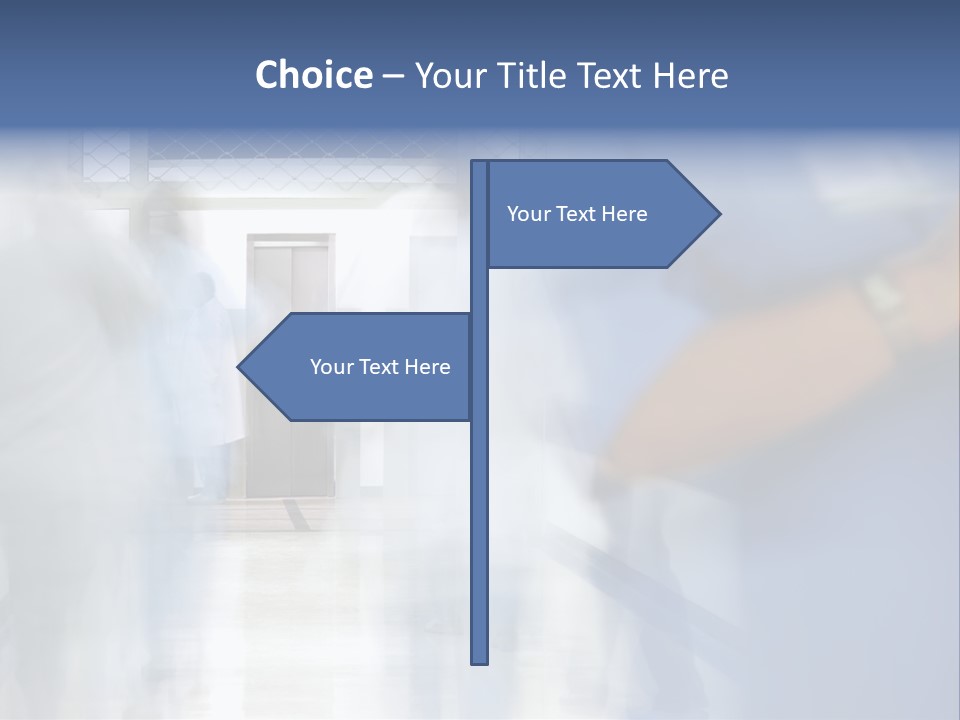 Choice – Your Title Text Here

Your Text Here

Your Text Here